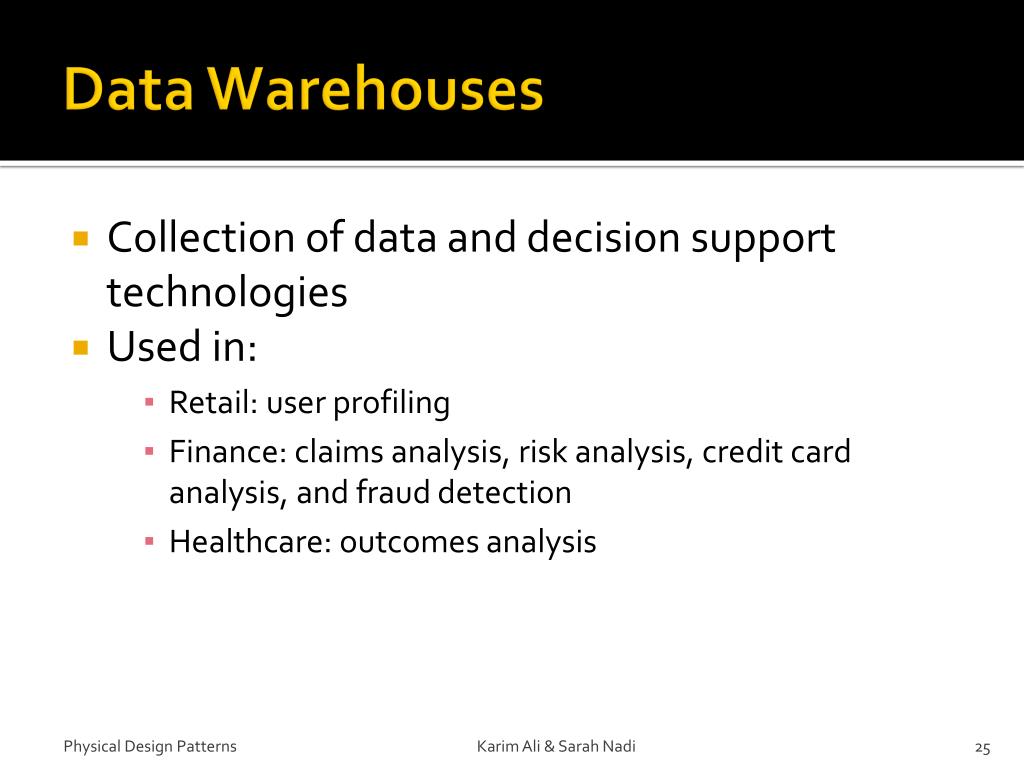 Data Warehouses

▪ Collection of data and decision support technologies
▪ Used in:
▪ Retail: user profiling
▪ Finance: claims analysis, risk analysis, credit card analysis, and fraud detection
▪ Healthcare: outcomes analysis

Physical Design Patterns

Karim Ali & Sarah Nadi

25